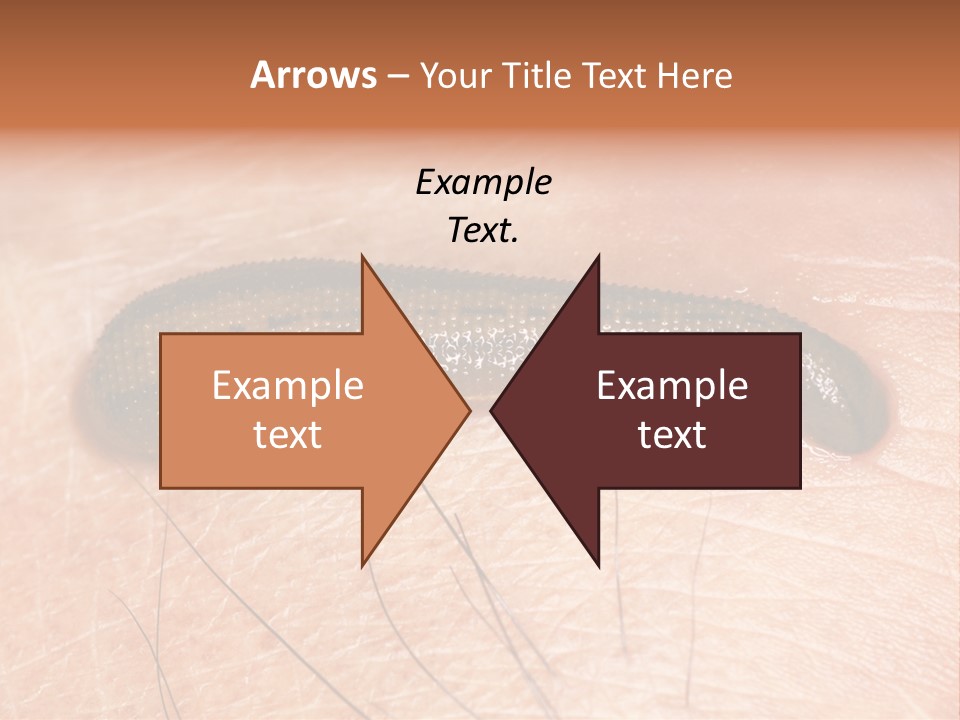 Arrows – Your Title Text Here

Example Text.

Example text

Example text